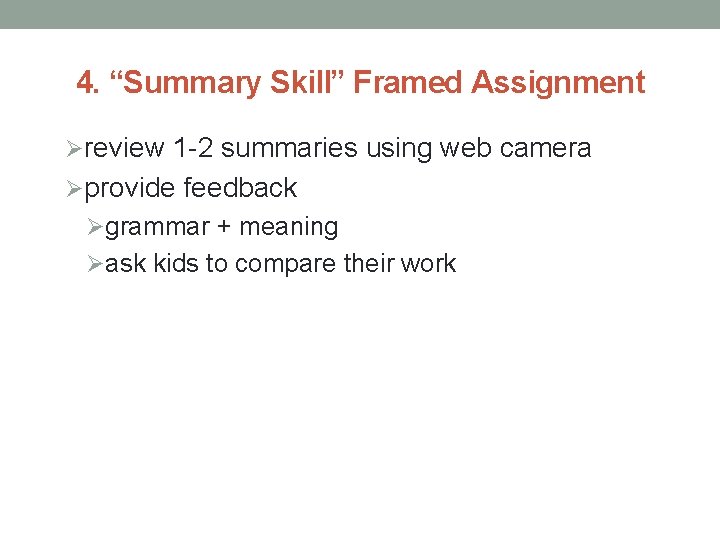 4. “Summary Skill” Framed Assignment

➢review 1-2 summaries using web camera
➢provide feedback
➢grammar + meaning
➢ask kids to compare their work